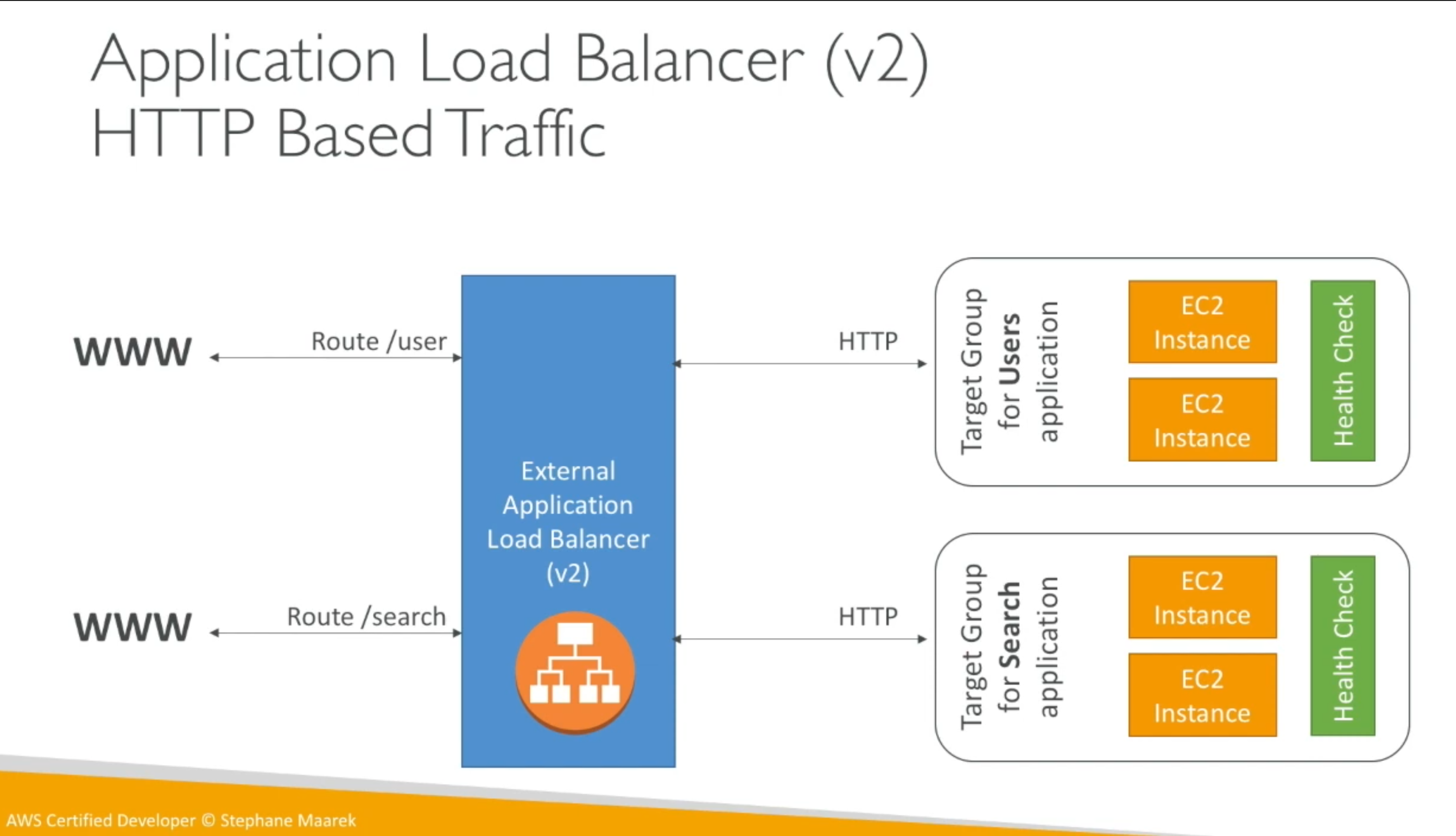 Application Load Balancer (v2)
HTTP Based Traffic

WWW

Route /user

WWW

Route /search

External
Application
Load Balancer
(v2)

HTTP

HTTP

Target Group
for Users
application

EC2
Instance

EC2
Instance

Health Check

Target Group
for Search
application

EC2
Instance

EC2
Instance

Health Check

AWS Certified Developer © Stephane Maarek